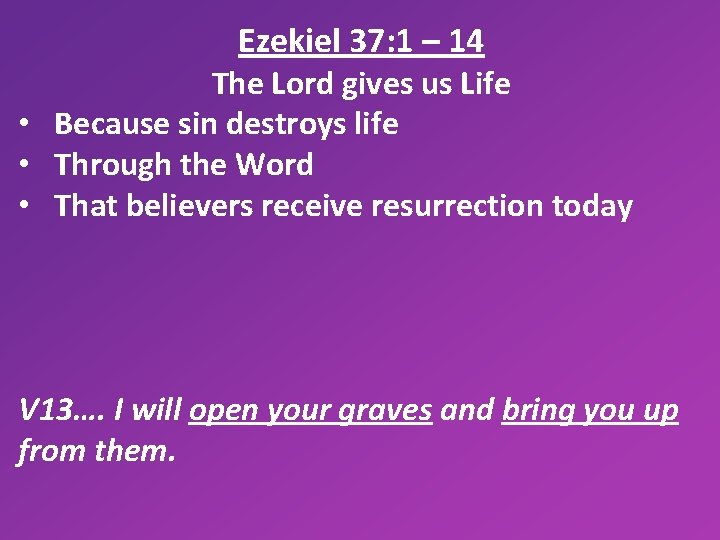 Ezekiel 37:1 – 14
The Lord gives us Life

• Because sin destroys life
• Through the Word
• That believers receive resurrection today

V13…. I will open your graves and bring you up from them.